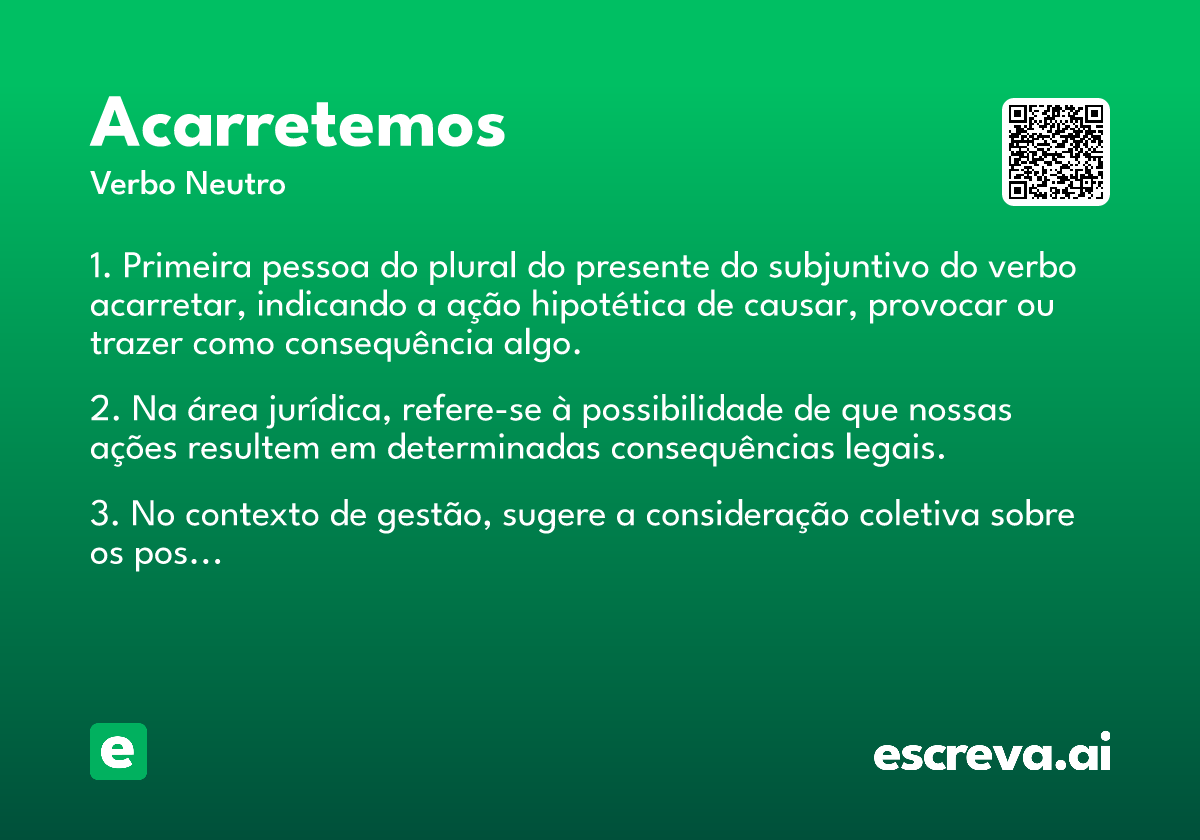 Acarretemos
Verbo Neutro

1. Primeira pessoa do plural do presente do subjuntivo do verbo acarretar, indicando a ação hipotética de causar, provocar ou trazer como consequência algo.

2. Na área jurídica, refere-se à possibilidade de que nossas ações resultem em determinadas consequências legais.

3. No contexto de gestão, sugere a consideração coletiva sobre os pos...

e

escreva.ai